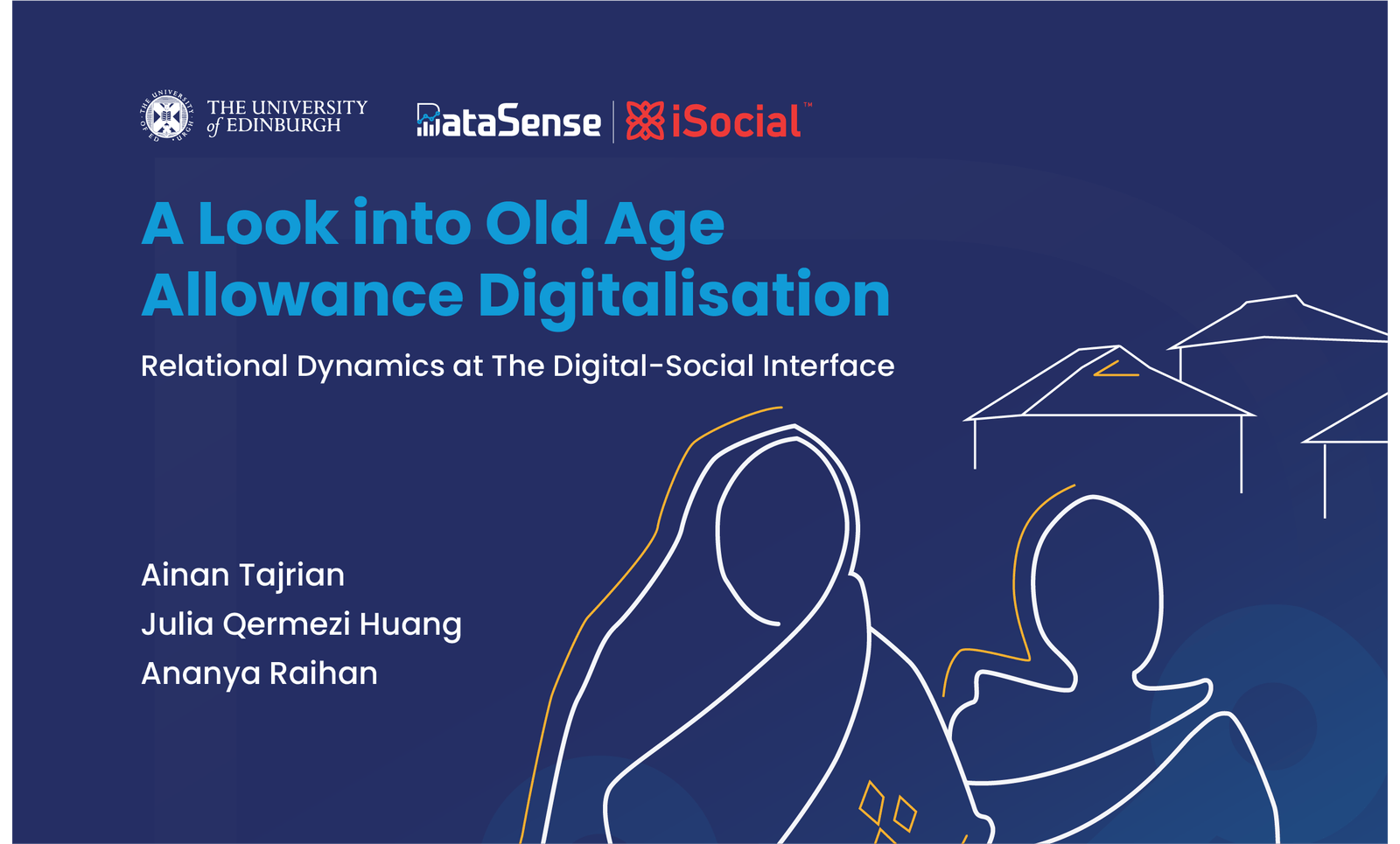 THE UNIVERSITY of EDINBURGH

DataSense | iSocial™

A Look into Old Age Allowance Digitalisation

Relational Dynamics at The Digital-Social Interface

Ainan Tajrian
Julia Qermezi Huang
Ananya Raihan